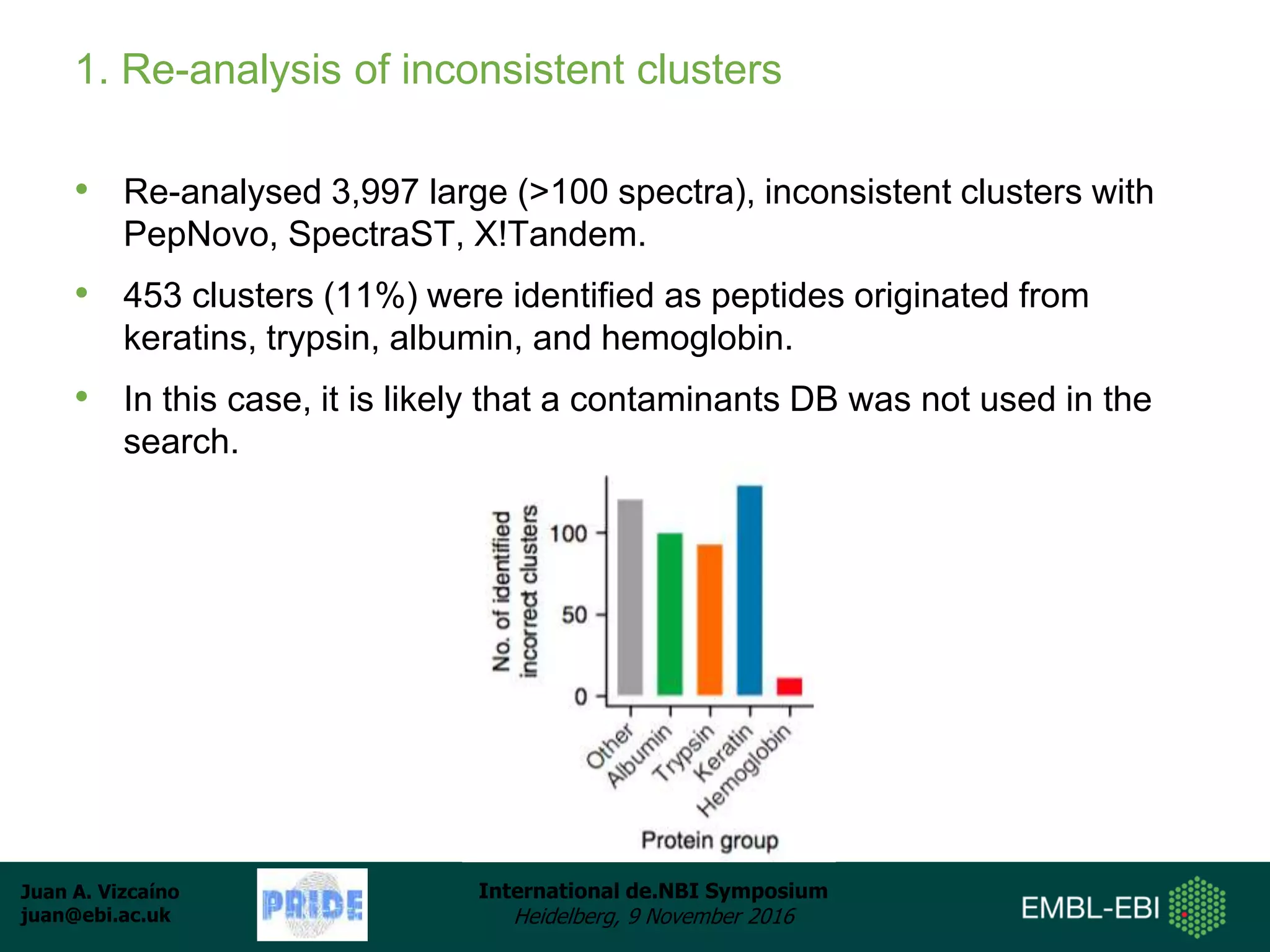 1. Re-analysis of inconsistent clusters

• Re-analysed 3,997 large (>100 spectra), inconsistent clusters with PepNovo, SpectraST, X!Tandem.

• 453 clusters (11%) were identified as peptides originated from keratins, trypsin, albumin, and hemoglobin.

• In this case, it is likely that a contaminants DB was not used in the search.

No. of identified incorrect clusters

100

50

0

Other

Albumin

Trypsin

Keratin

Hemoglobin

Protein group

Juan A. Vizcaíno
juan@ebi.ac.uk

PRIDE

International de.NBI Symposium
Heidelberg, 9 November 2016

EMBL-EBI